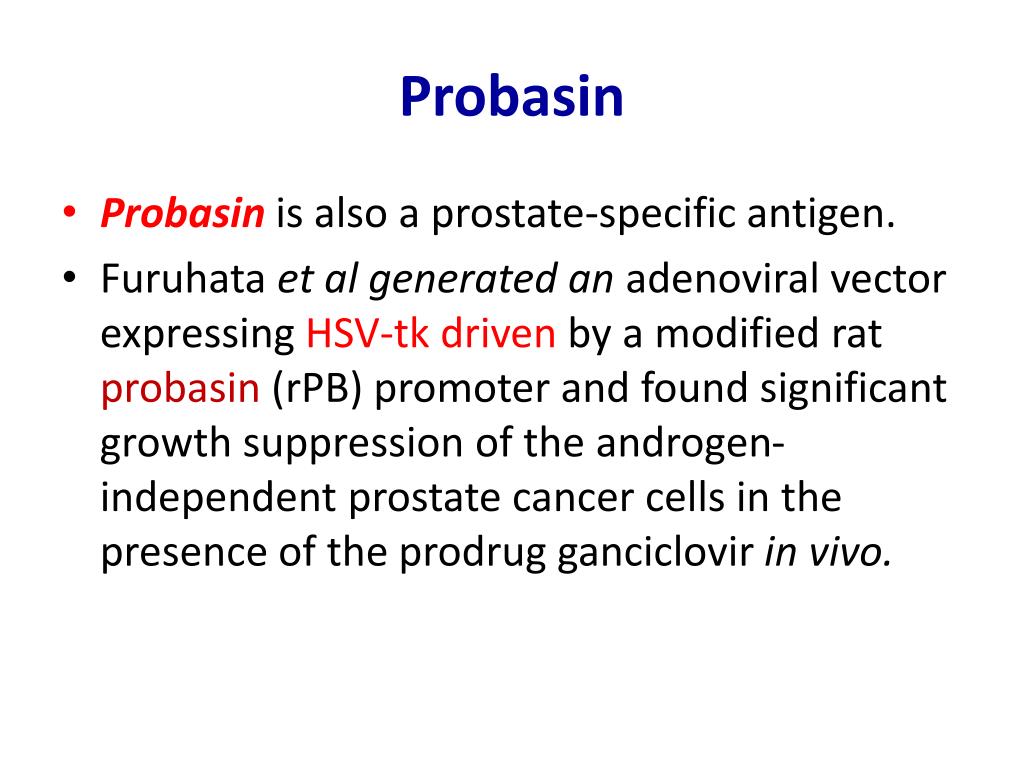 Probasin

• Probasin is also a prostate-specific antigen.
• Furuhata et al generated an adenoviral vector expressing HSV-tk driven by a modified rat probasin (rPB) promoter and found significant growth suppression of the androgen-independent prostate cancer cells in the presence of the prodrug ganciclovir in vivo.